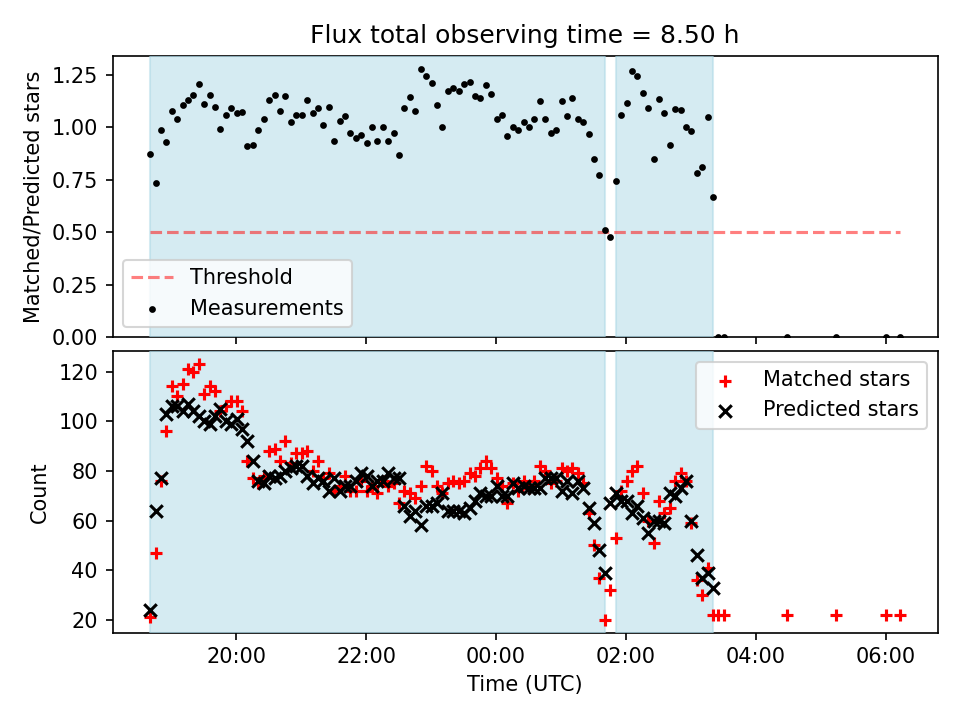 Flux total observing time = 8.50 h

Matched/Predicted stars

1.25
1.00
0.75
0.50
0.25
0.00

Threshold
Measurements

Count

120
100
80
60
40
20

Matched stars
Predicted stars

20:00
22:00
00:00
02:00
04:00
06:00

Time (UTC)